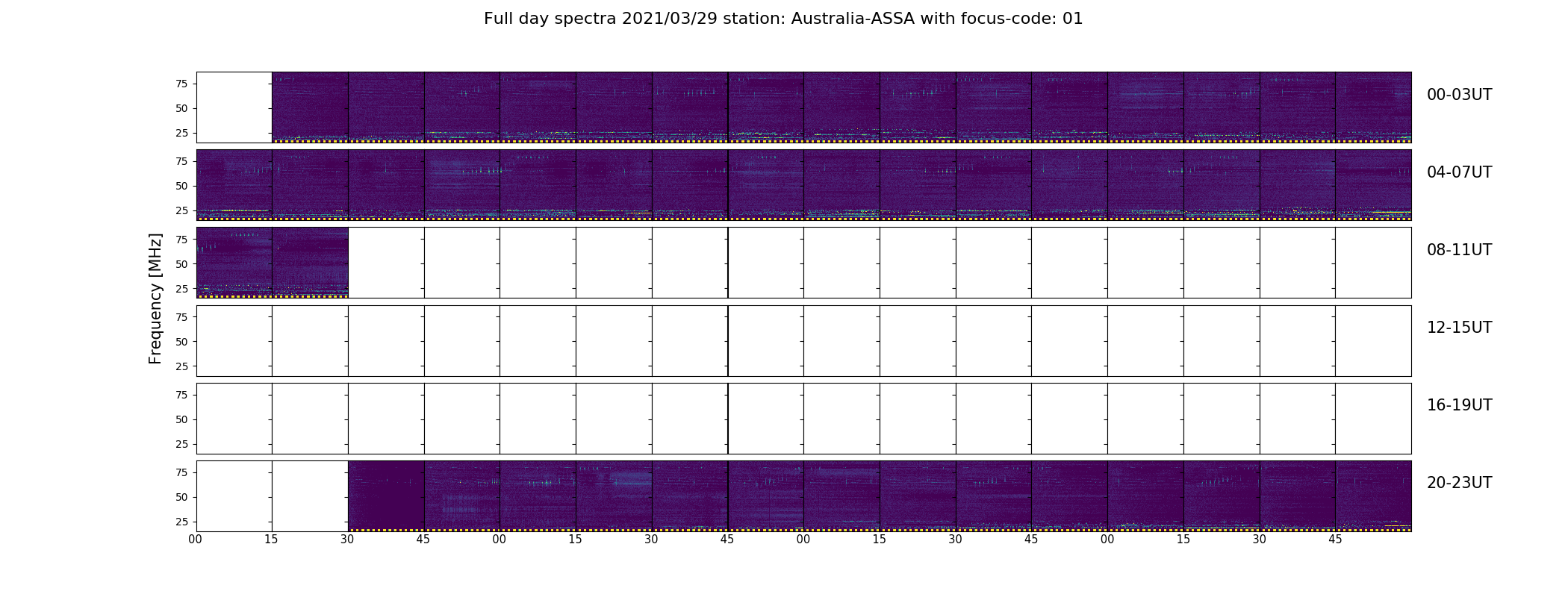 Full day spectra 2021/03/29 station: Australia-ASSA with focus-code: 01

Frequency [MHz]

75
50
25
00-03UT

75
50
25
04-07UT

75
50
25
08-11UT

75
50
25
12-15UT

75
50
25
16-19UT

75
50
25
20-23UT

00 15 30 45 00 15 30 45 00 15 30 45 00 15 30 45